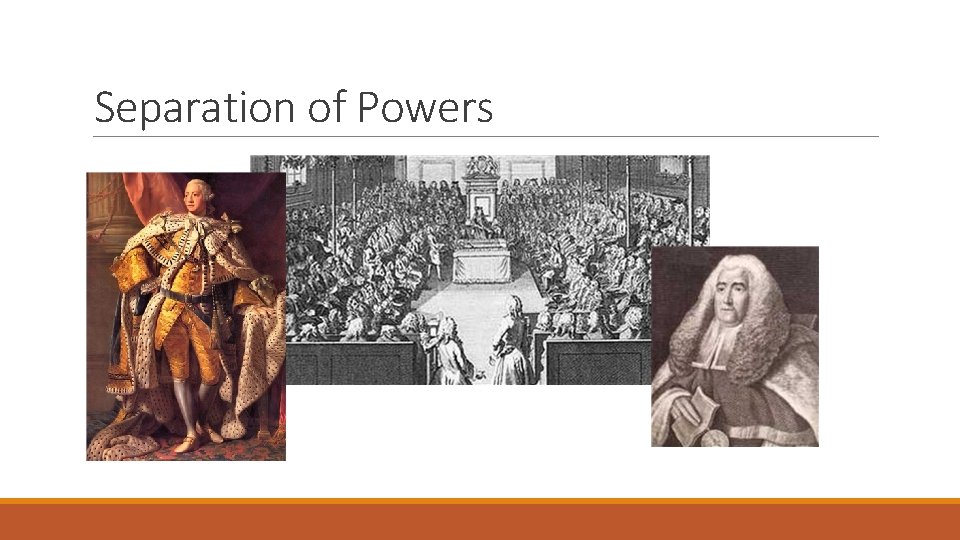 Separation of Powers